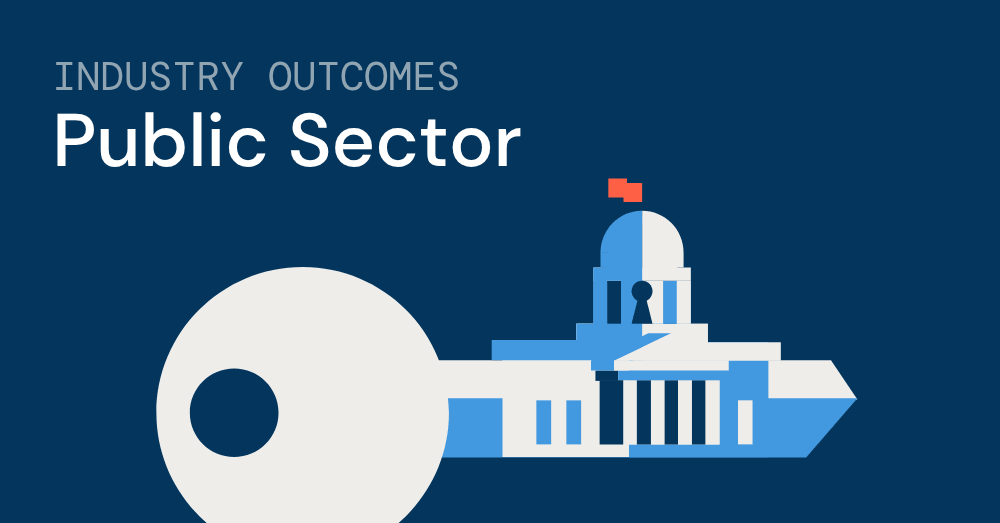 INDUSTRY OUTCOMES
Public Sector